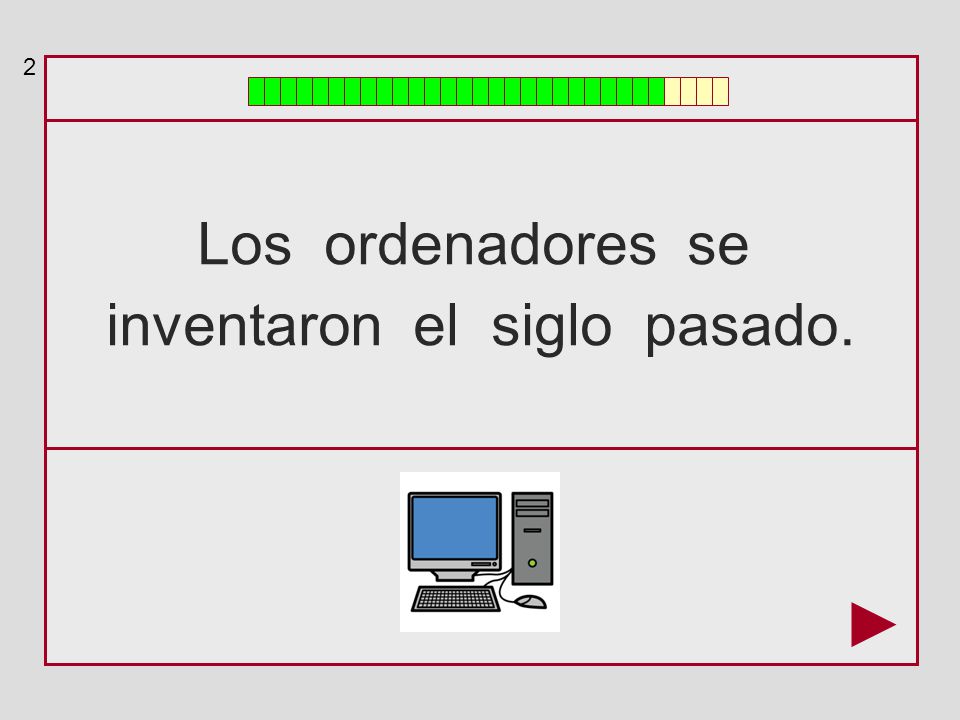 2

Los ordenadores se inventaron el siglo pasado.